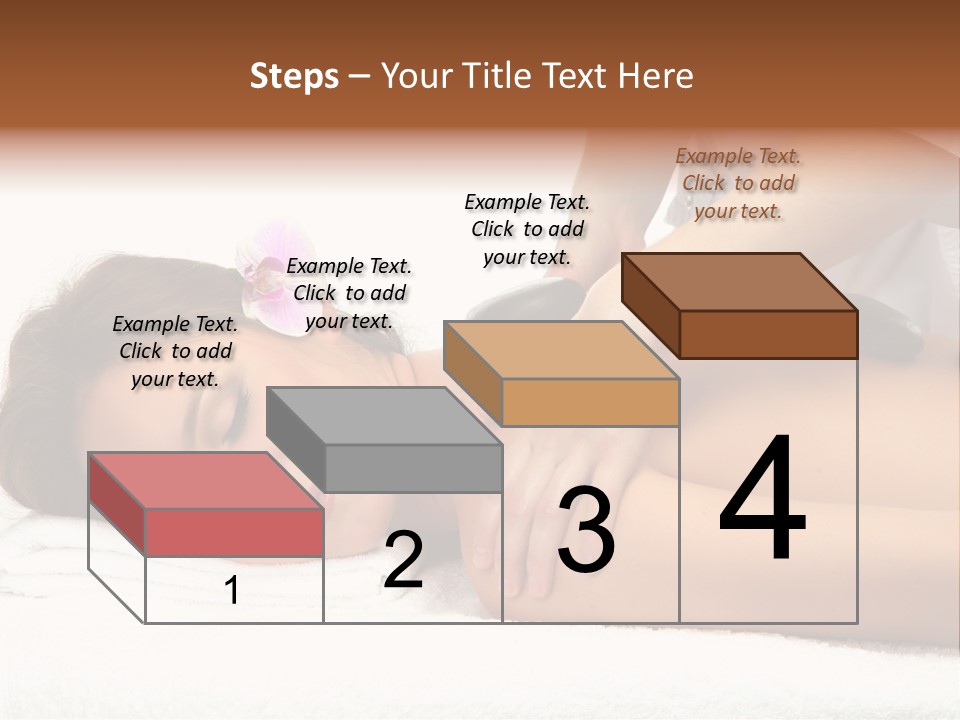 Steps – Your Title Text Here

Example Text. Click to add your text.

Example Text. Click to add your text.

Example Text. Click to add your text.

Example Text. Click to add your text.

1

2

3

4